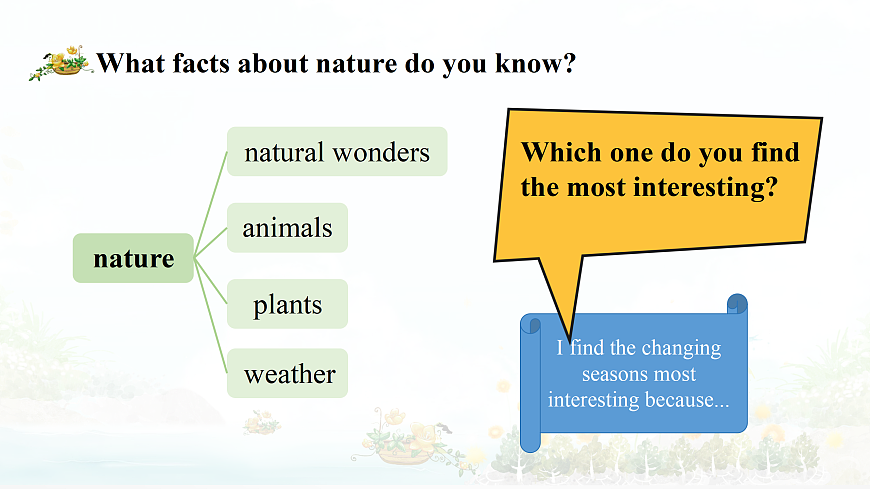 What facts about nature do you know?

nature

natural wonders

animals

plants

weather

Which one do you find the most interesting?

I find the changing seasons most interesting because...